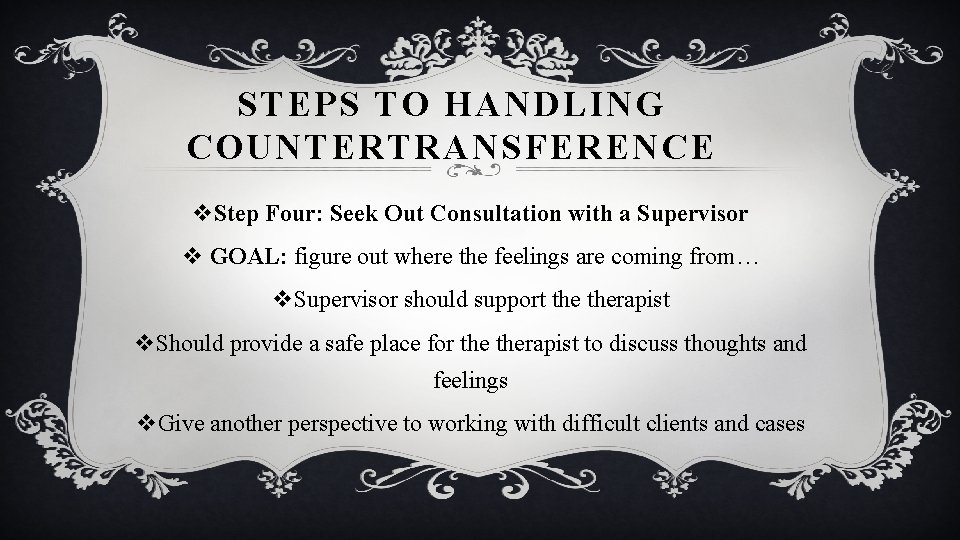 STEPS TO HANDLING COUNTERTRANSFERENCE

❖Step Four: Seek Out Consultation with a Supervisor

❖ GOAL: figure out where the feelings are coming from…

❖Supervisor should support the therapist

❖Should provide a safe place for the therapist to discuss thoughts and feelings

❖Give another perspective to working with difficult clients and cases